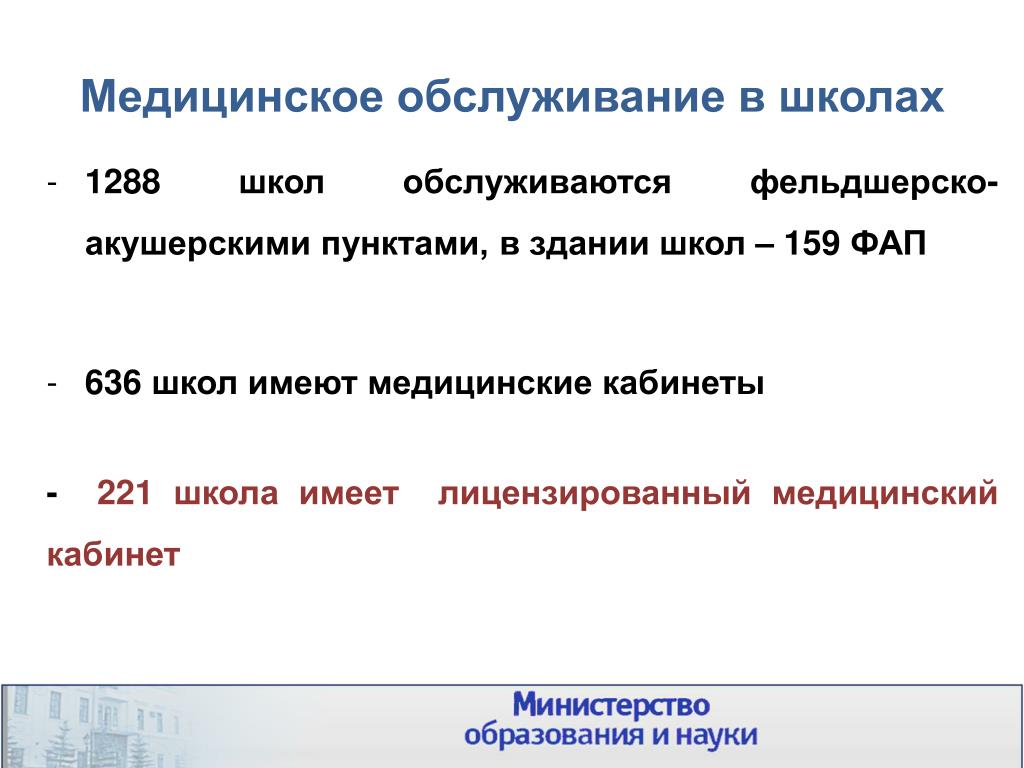 Медицинское обслуживание в школах

- 1288 школ обслуживаются фельдшерско-акушерскими пунктами, в здании школ – 159 ФАП

- 636 школ имеют медицинские кабинеты

- 221 школа имеет лицензированный медицинский кабинет

Министерство образования и науки